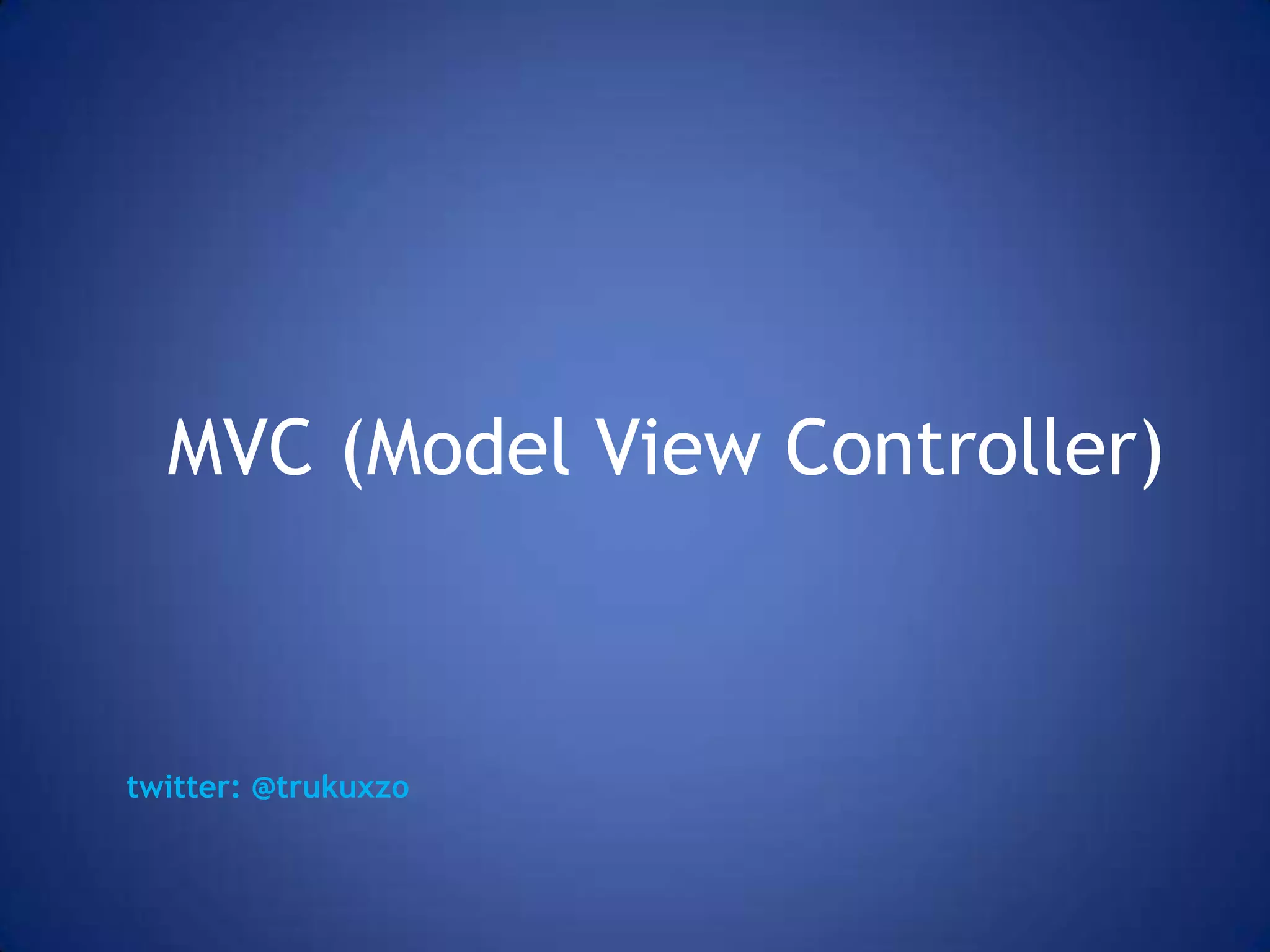 MVC (Model View Controller)

twitter: @trukuxzo